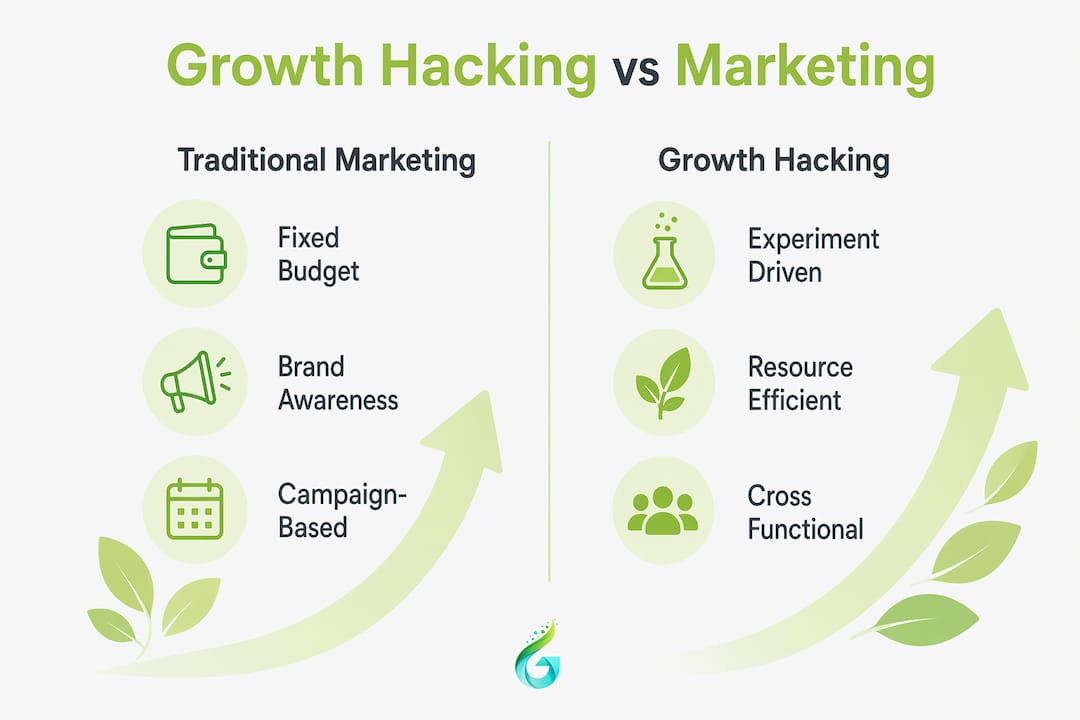 Growth Hacking vs Marketing

Traditional Marketing

Fixed Budget

Brand Awareness

Campaign-Based

Growth Hacking

Experiment Driven

Resource Efficient

Cross Functional